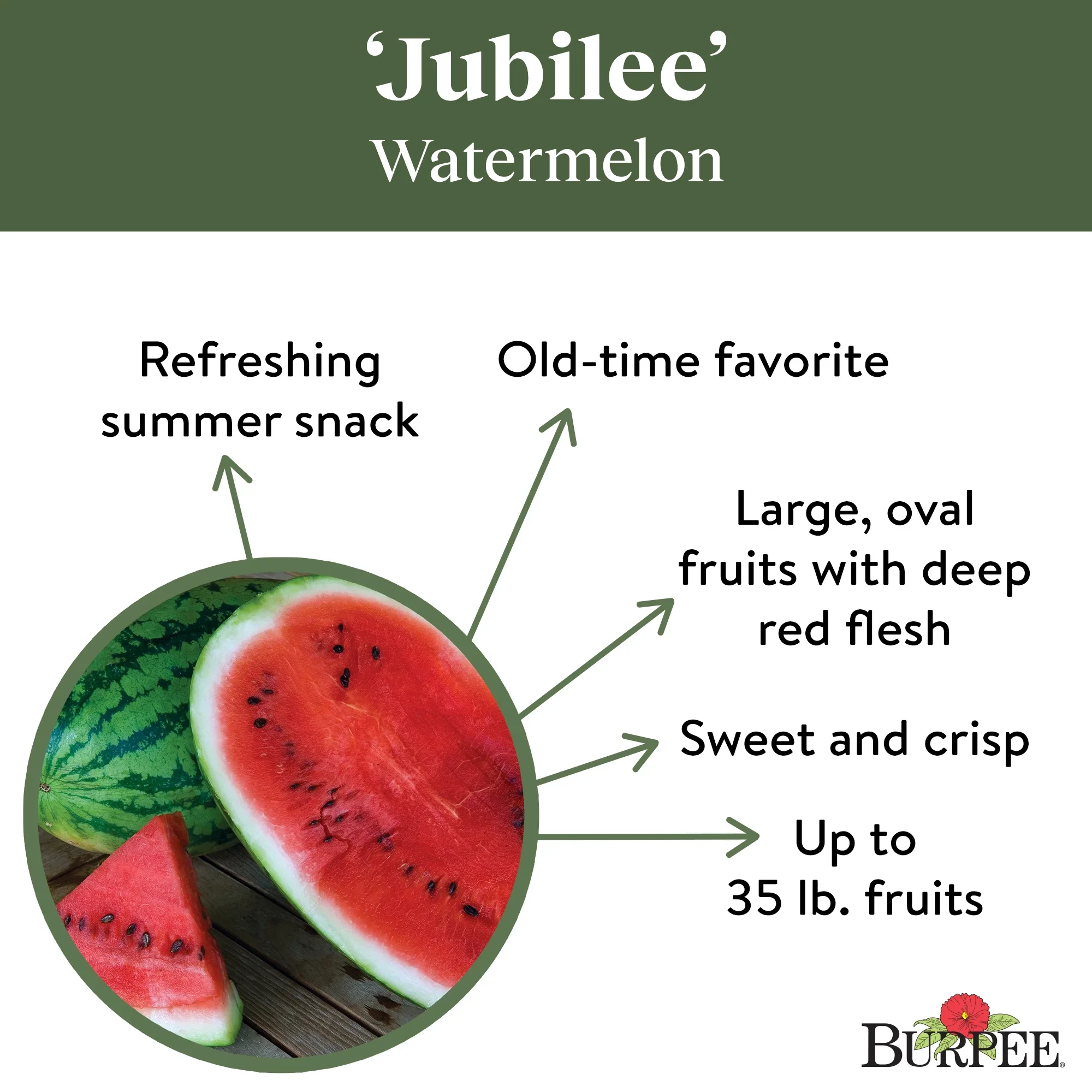 ‘Jubilee’
Watermelon

Refreshing summer snack

Old-time favorite

Large, oval fruits with deep red flesh

Sweet and crisp

Up to 35 lb. fruits

BURPEE®